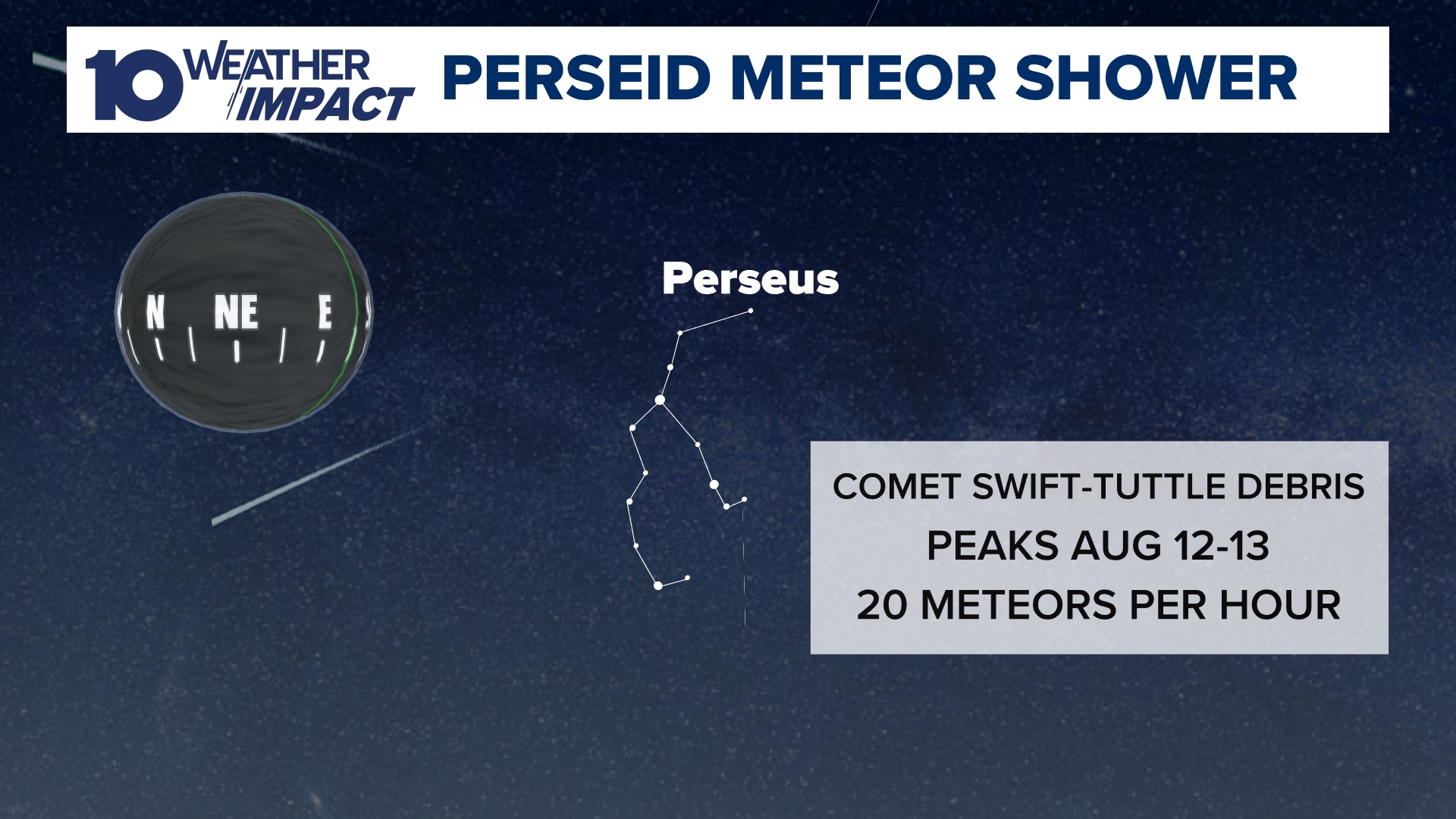 10 WEATHER IMPACT

PERSEID METEOR SHOWER

N NE E

Perseus

COMET SWIFT-TUTTLE DEBRIS
PEAKS AUG 12-13
20 METEORS PER HOUR